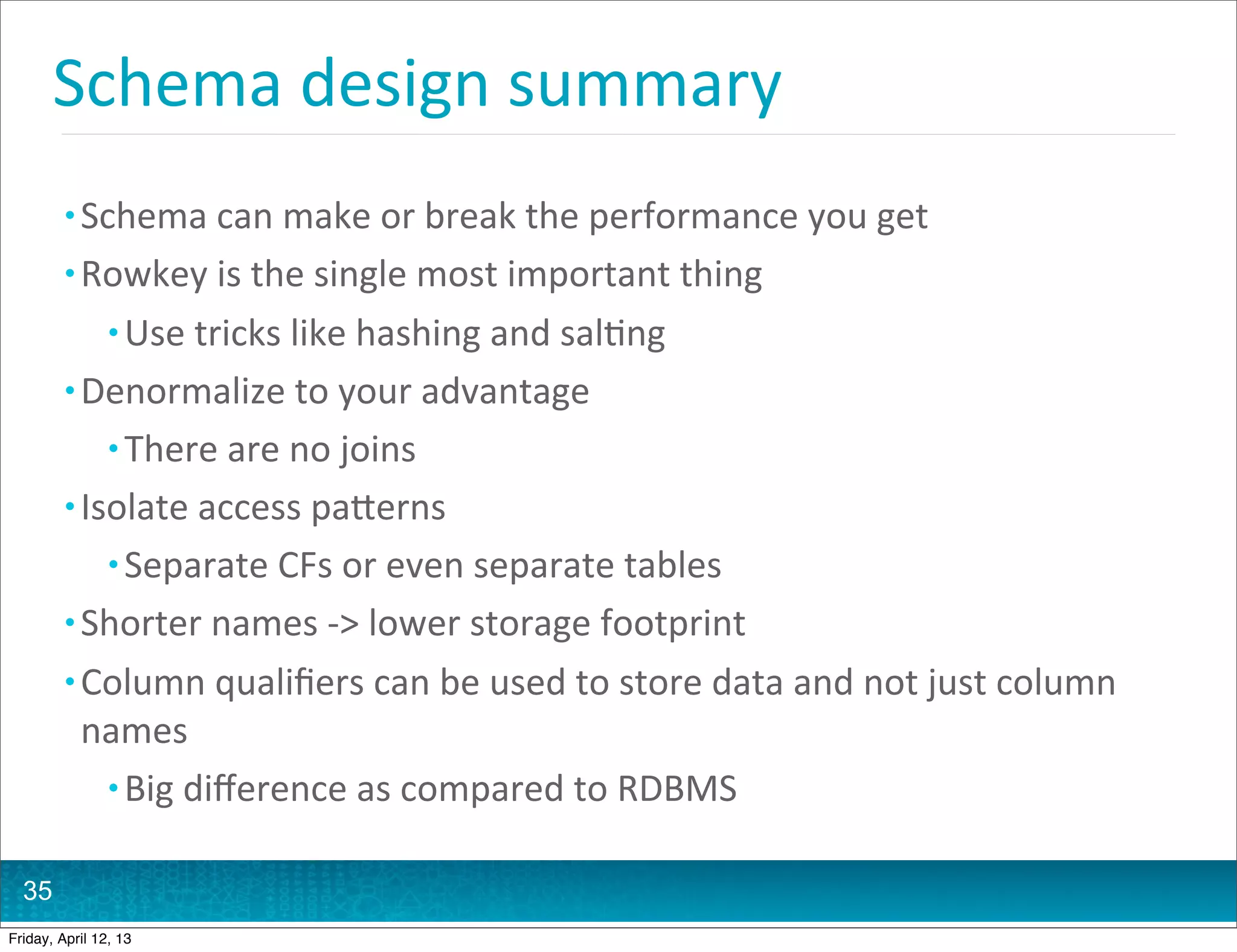 Schema design summary

• Schema can make or break the performance you get
• Rowkey is the single most important thing
  • Use tricks like hashing and salting
• Denormalize to your advantage
  • There are no joins
• Isolate access patterns
  • Separate CFs or even separate tables
• Shorter names -> lower storage footprint
• Column qualifiers can be used to store data and not just column names
  • Big difference as compared to RDBMS

35

Friday, April 12, 13